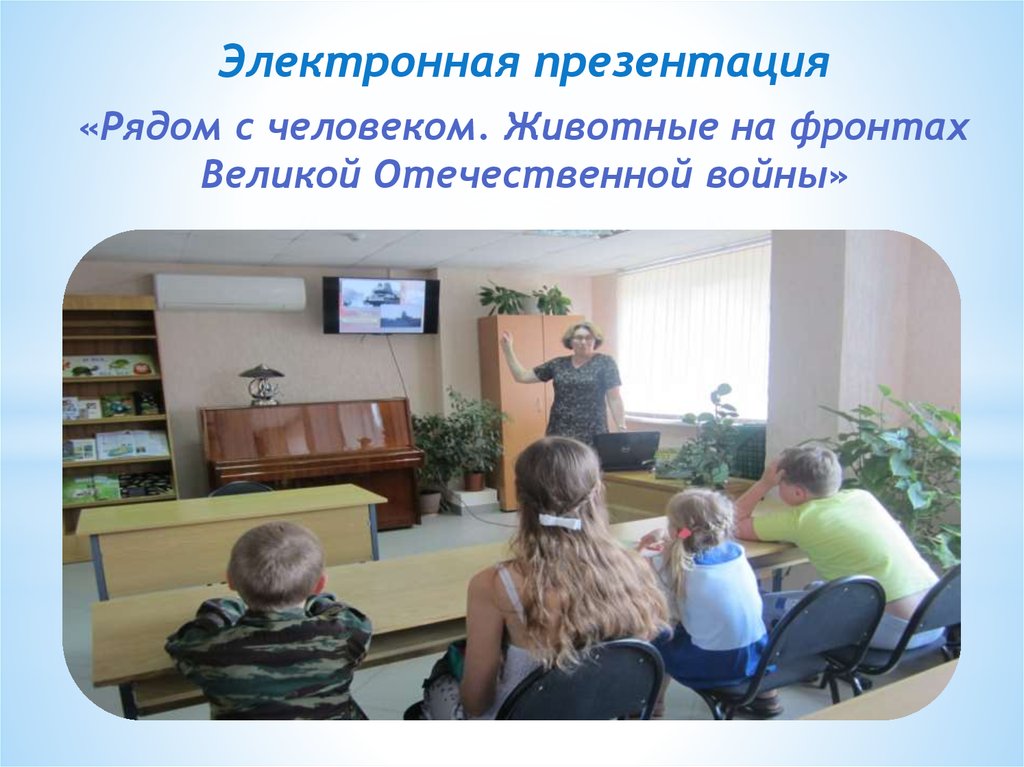 Электронная презентация

«Рядом с человеком. Животные на фронтах Великой Отечественной войны»